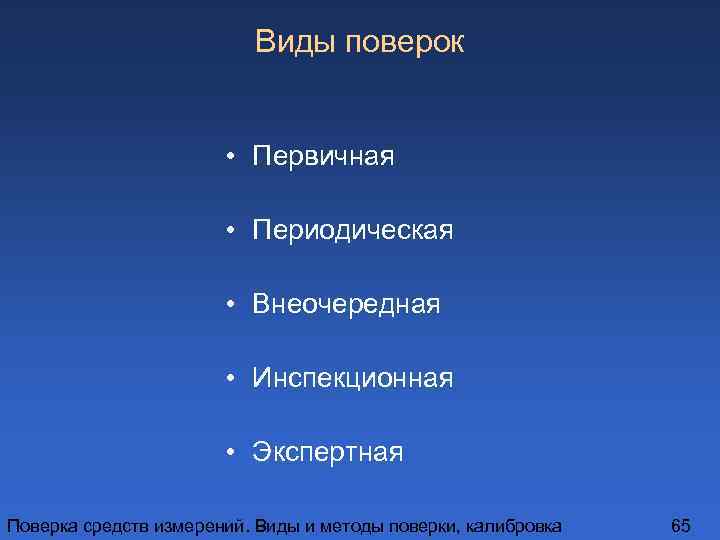 Виды поверок

• Первичная

• Периодическая

• Внеочередная

• Инспекционная

• Экспертная

Поверка средств измерений. Виды и методы поверки, калибровка

65